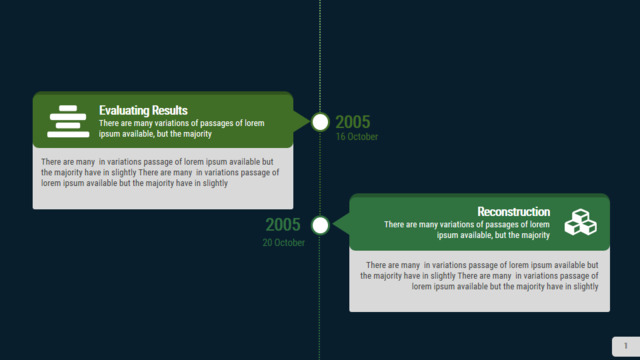 Evaluating Results
There are many variations of passages of lorem ipsum available, but the majority

2005
16 October

There are many in variations passage of lorem ipsum available but the majority have in slightly There are many in variations passage of lorem ipsum available but the majority have in slightly

2005
20 October

Reconstruction
There are many variations of passages of lorem ipsum available, but the majority

There are many in variations passage of lorem ipsum available but the majority have in slightly There are many in variations passage of lorem ipsum available but the majority have in slightly

1